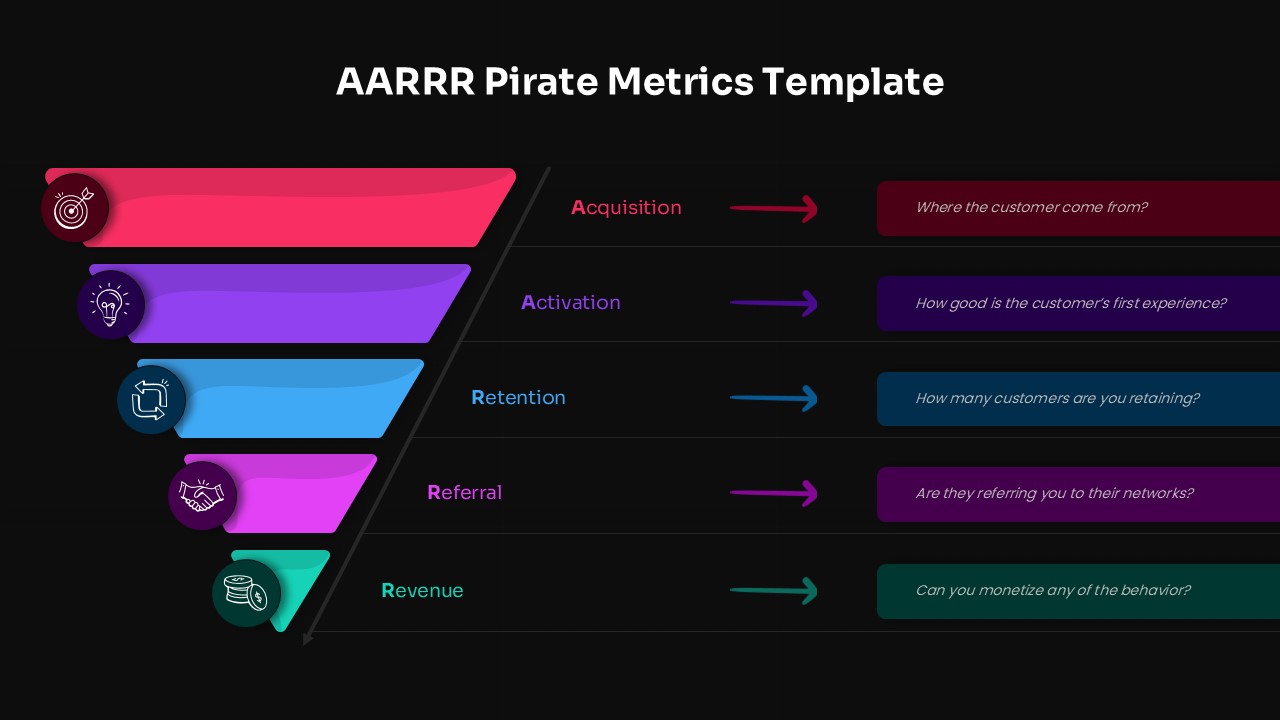 AARRR Pirate Metrics Template

Acquisition

Where the customer come from?

Activation

How good is the customer's first experience?

Retention

How many customers are you retaining?

Referral

Are they referring you to their networks?

Revenue

Can you monetize any of the behavior?